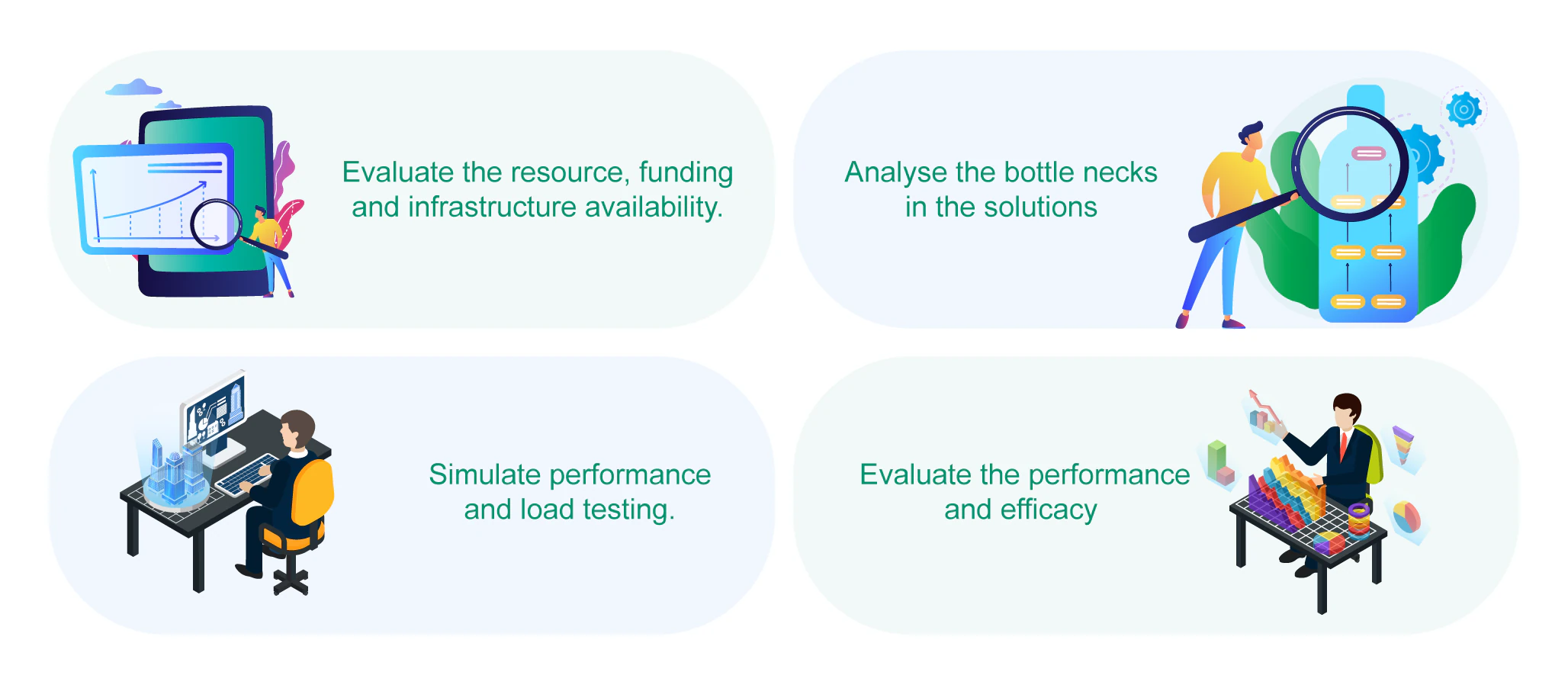 Evaluate the resource, funding and infrastructure availability.

Analyse the bottle necks in the solutions

Simulate performance and load testing.

Evaluate the performance and efficacy